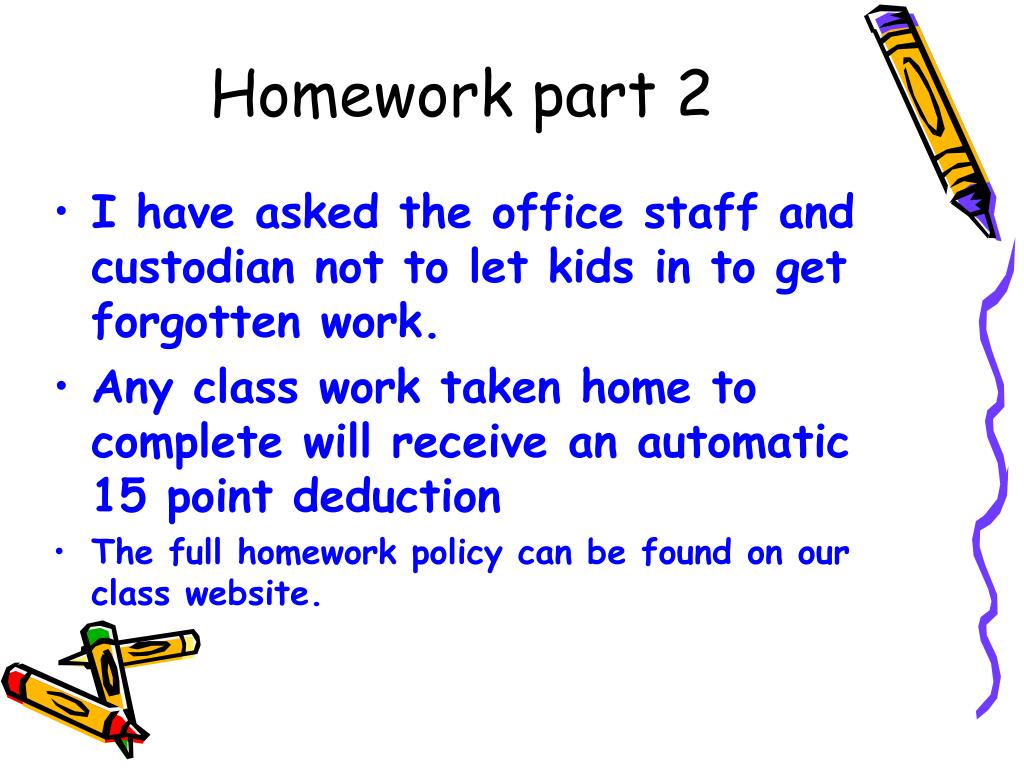 Homework part 2

• I have asked the office staff and custodian not to let kids in to get forgotten work.
• Any class work taken home to complete will receive an automatic 15 point deduction
• The full homework policy can be found on our class website.